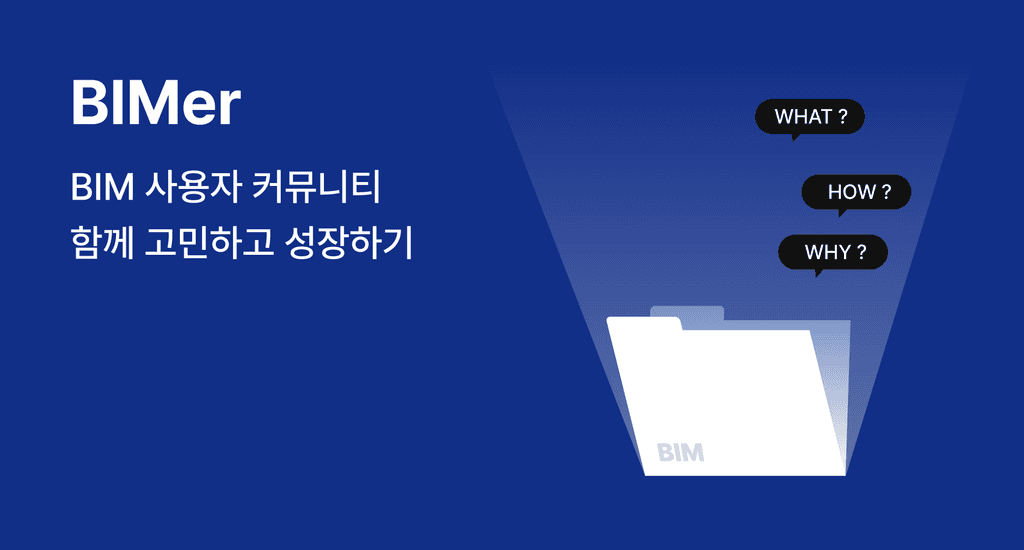 BIMer

BIM 사용자 커뮤니티
함께 고민하고 성장하기

WHAT ?

HOW ?

WHY ?

BIM